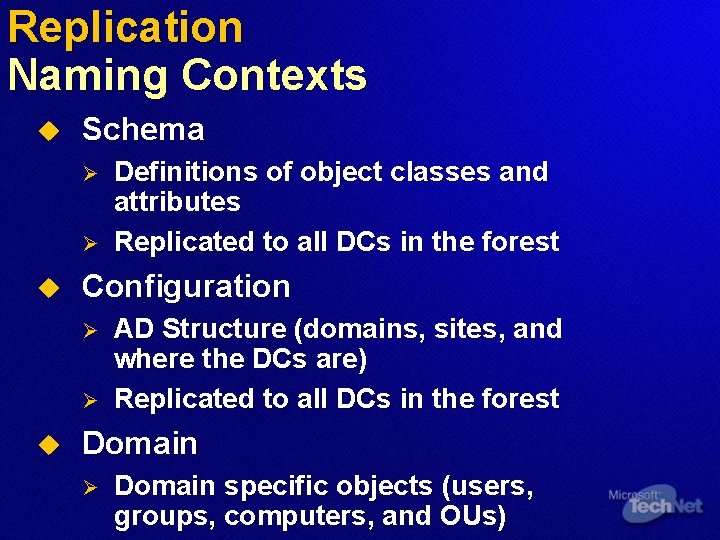 Replication
Naming Contexts

Schema

Definitions of object classes and attributes

Replicated to all DCs in the forest

Configuration

AD Structure (domains, sites, and where the DCs are)

Replicated to all DCs in the forest

Domain

Domain specific objects (users, groups, computers, and OUs)

Microsoft TechNet